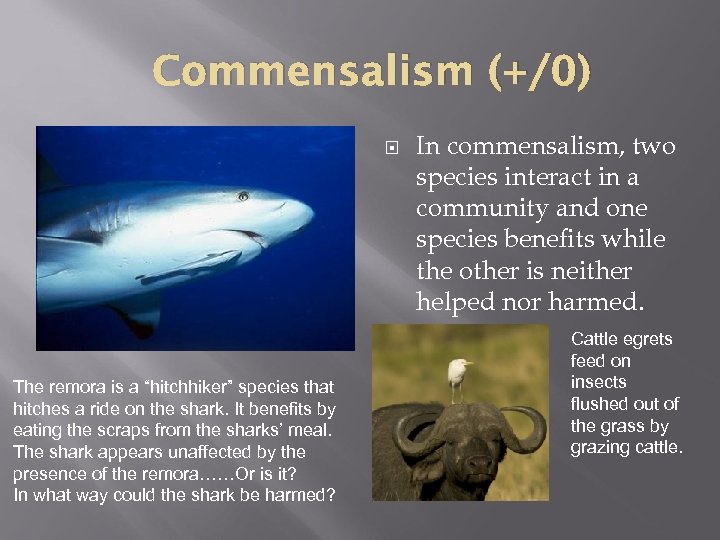 Commensalism (+/0)

In commensalism, two species interact in a community and one species benefits while the other is neither helped nor harmed.

The remora is a "hitchhiker" species that hitches a ride on the shark. It benefits by eating the scraps from the sharks' meal. The shark appears unaffected by the presence of the remora……Or is it?
In what way could the shark be harmed?

Cattle egrets feed on insects flushed out of the grass by grazing cattle.